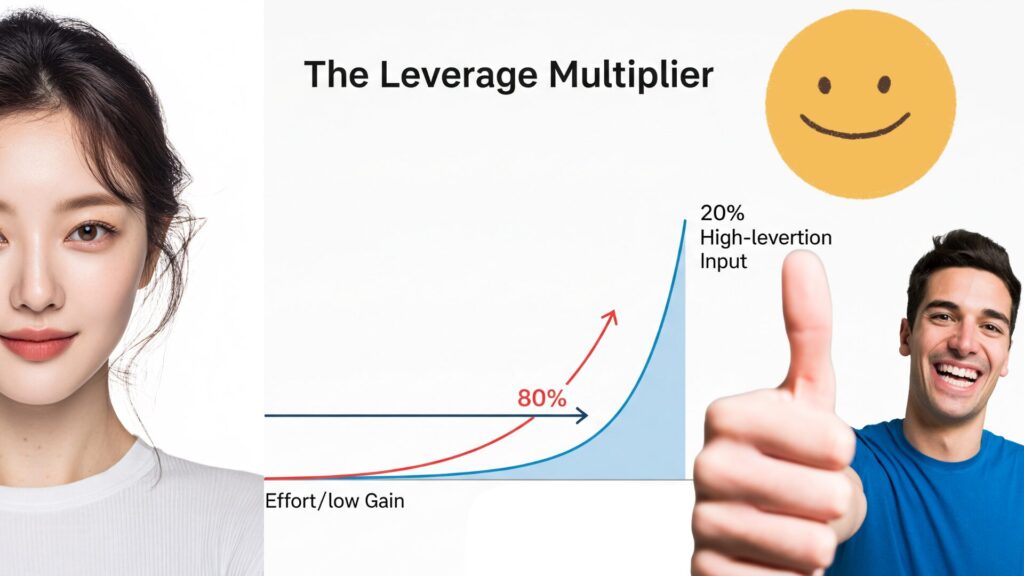 The Leverage Multiplier

20%
High-levertion
Input

80%

Effort/low Gain